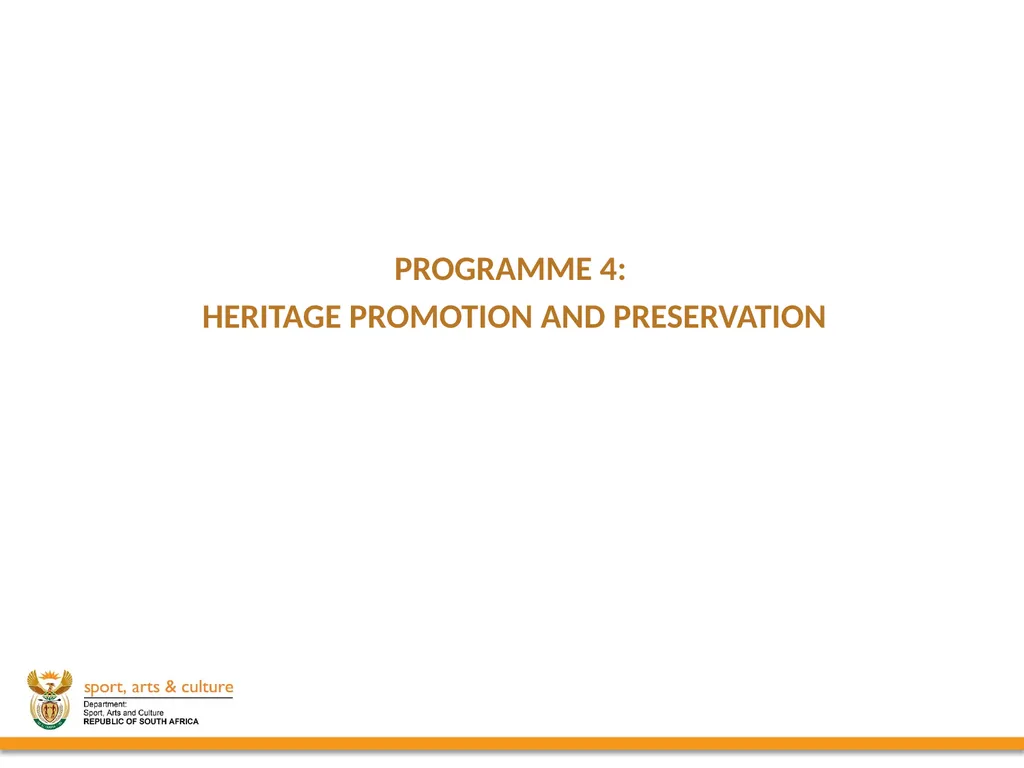 PROGRAMME 4:
HERITAGE PROMOTION AND PRESERVATION

sport, arts & culture
Department:
Sport, Arts and Culture
REPUBLIC OF SOUTH AFRICA